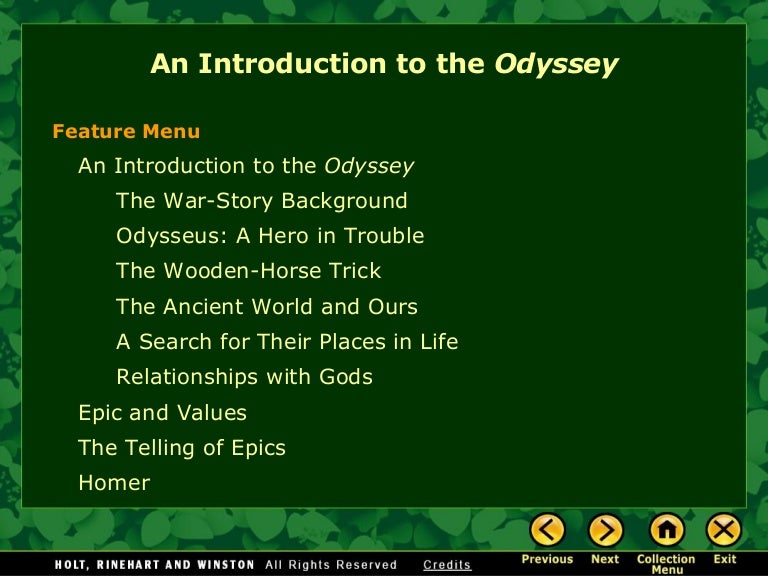 An Introduction to the Odyssey

Feature Menu

An Introduction to the Odyssey

The War-Story Background

Odysseus: A Hero in Trouble

The Wooden-Horse Trick

The Ancient World and Ours

A Search for Their Places in Life

Relationships with Gods

Epic and Values

The Telling of Epics

Homer

HOLT, RINEHART AND WINSTON All Rights Reserved Credits

Previous Next Collection Menu Exit